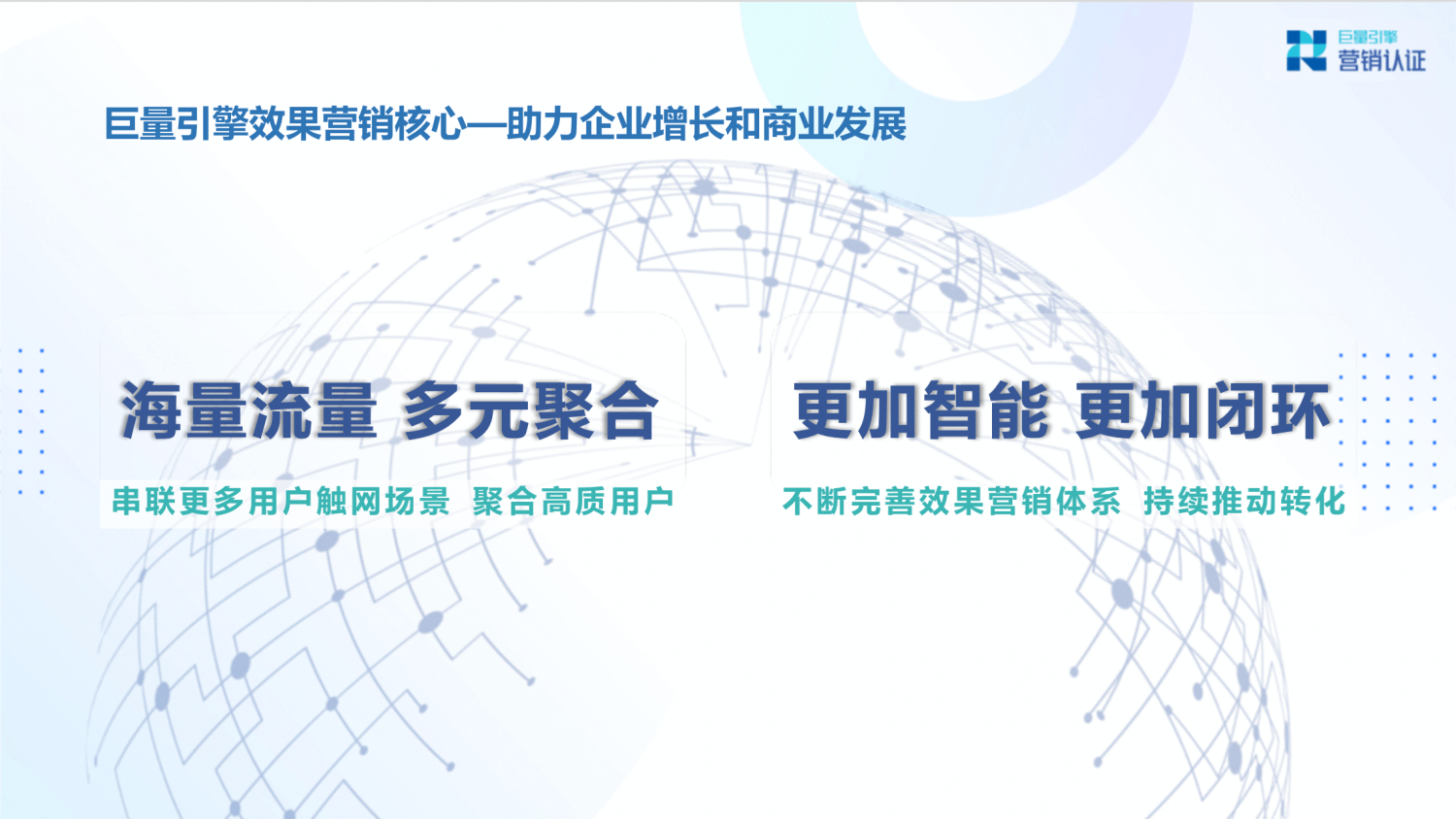 巨量引擎
营销认证

巨量引擎效果营销核心—助力企业增长和商业发展

海量流量 多元聚合

串联更多用户触网场景 聚合高质用户

更加智能 更加闭环

不断完善效果营销体系 持续推动转化